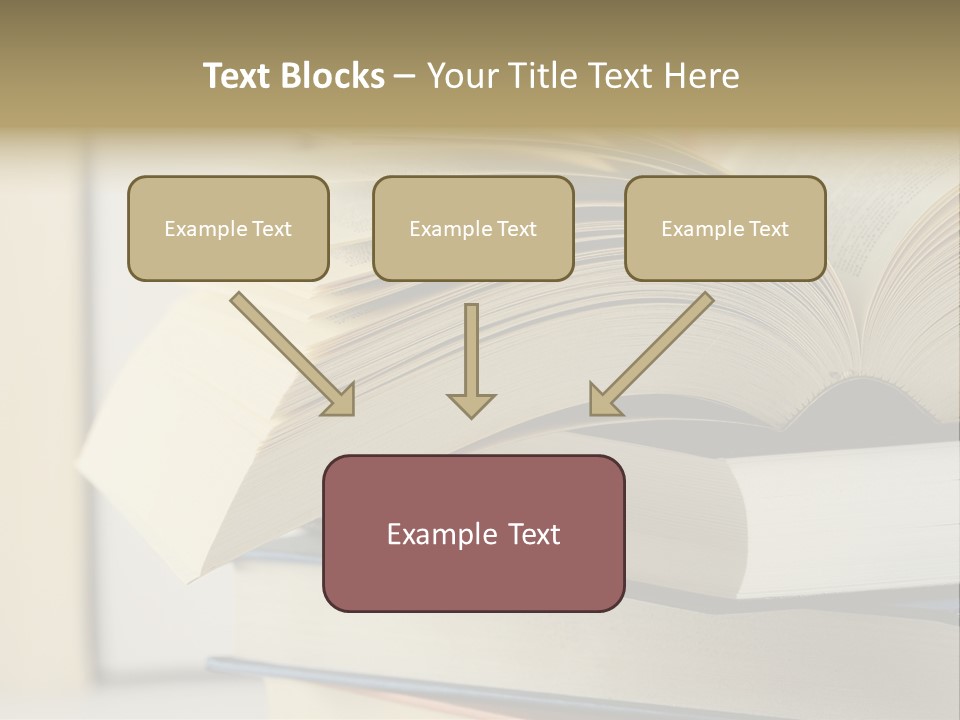 Text Blocks – Your Title Text Here

Example Text

Example Text

Example Text

Example Text